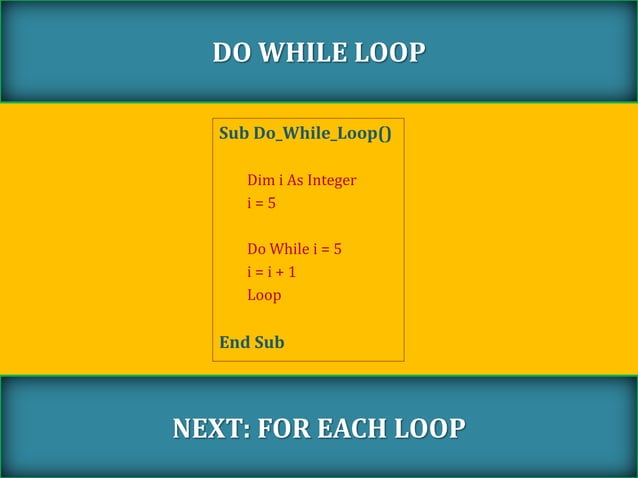 DO WHILE LOOP

Sub Do_While_Loop()

Dim i As Integer
i = 5

Do While i = 5
i = i + 1
Loop

End Sub

NEXT: FOR EACH LOOP